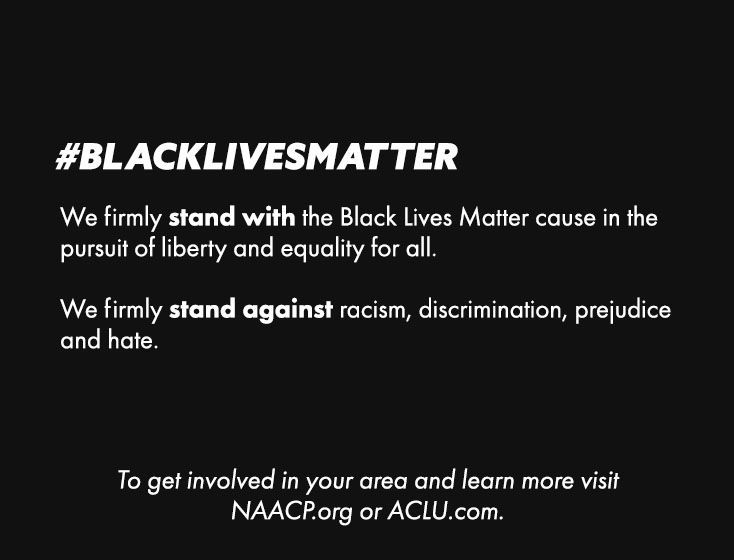 #BLACKLIVESMATTER

We firmly stand with the Black Lives Matter cause in the pursuit of liberty and equality for all.

We firmly stand against racism, discrimination, prejudice and hate.

To get involved in your area and learn more visit NAACP.org or ACLU.com.